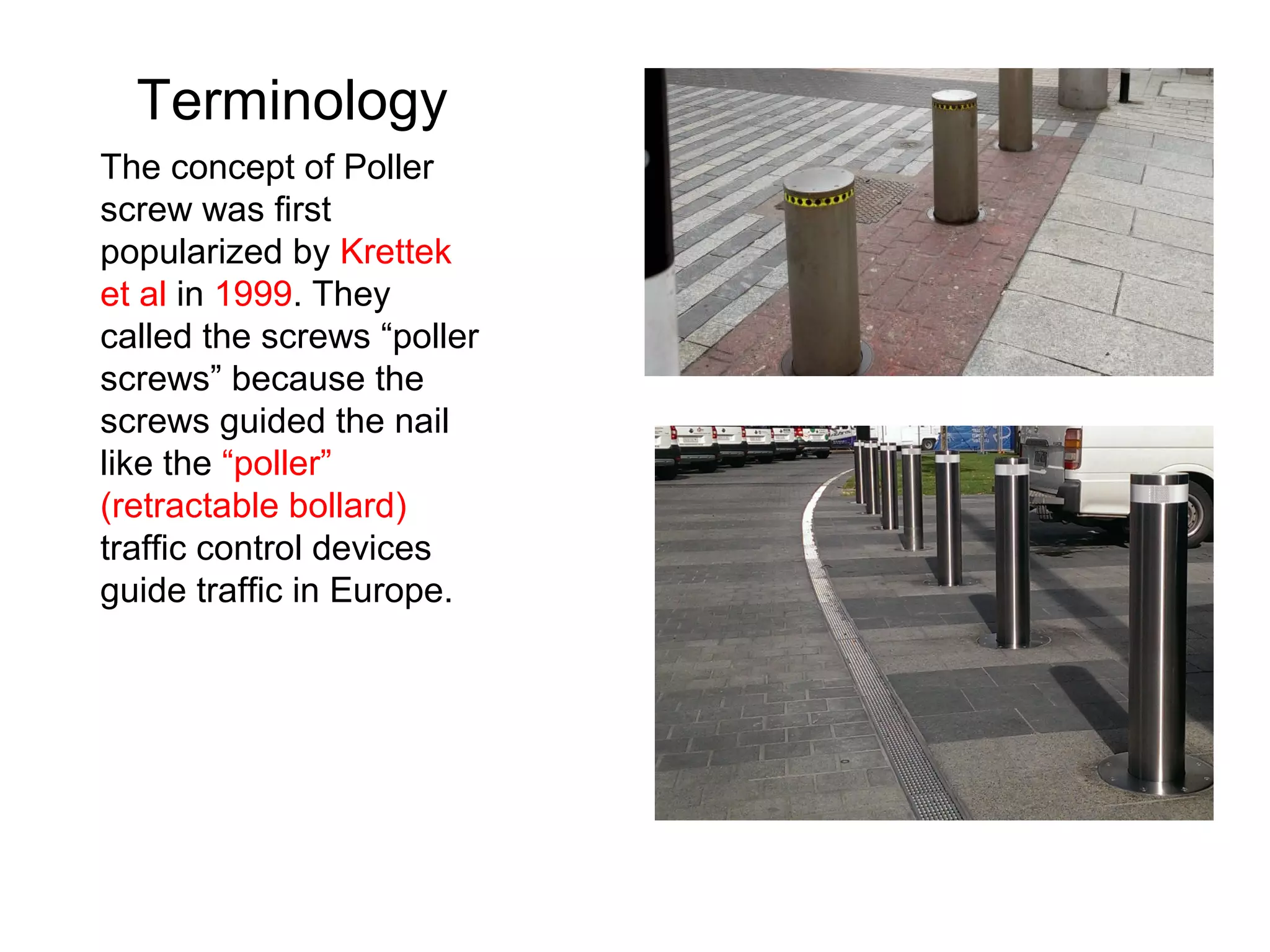 Terminology

The concept of Poller screw was first popularized by Krettek et al in 1999. They called the screws “poller screws” because the screws guided the nail like the “poller” (retractable bollard) traffic control devices guide traffic in Europe.